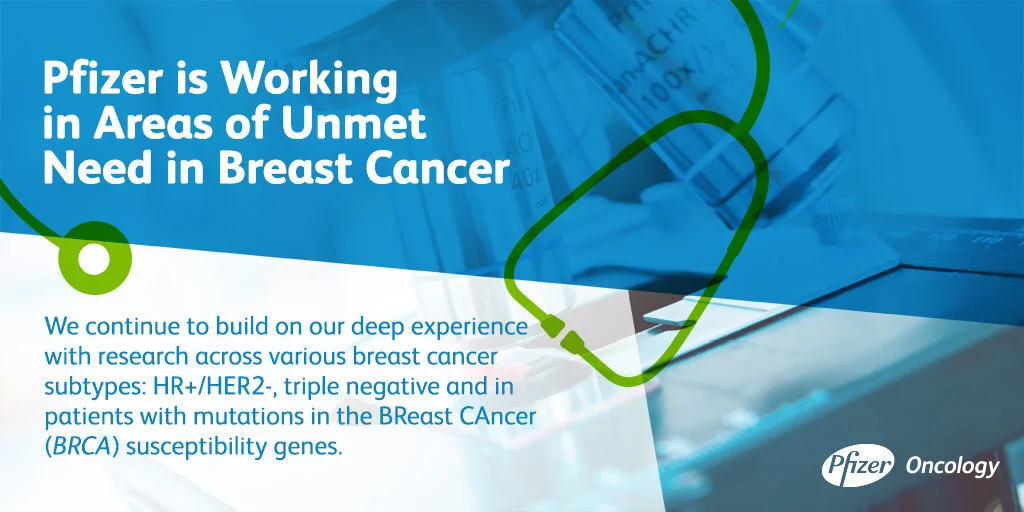 Pfizer is Working in Areas of Unmet Need in Breast Cancer

We continue to build on our deep experience with research across various breast cancer subtypes: HR+/HER2-, triple negative and in patients with mutations in the BReast CAncer (BRCA) susceptibility genes.

Pfizer Oncology